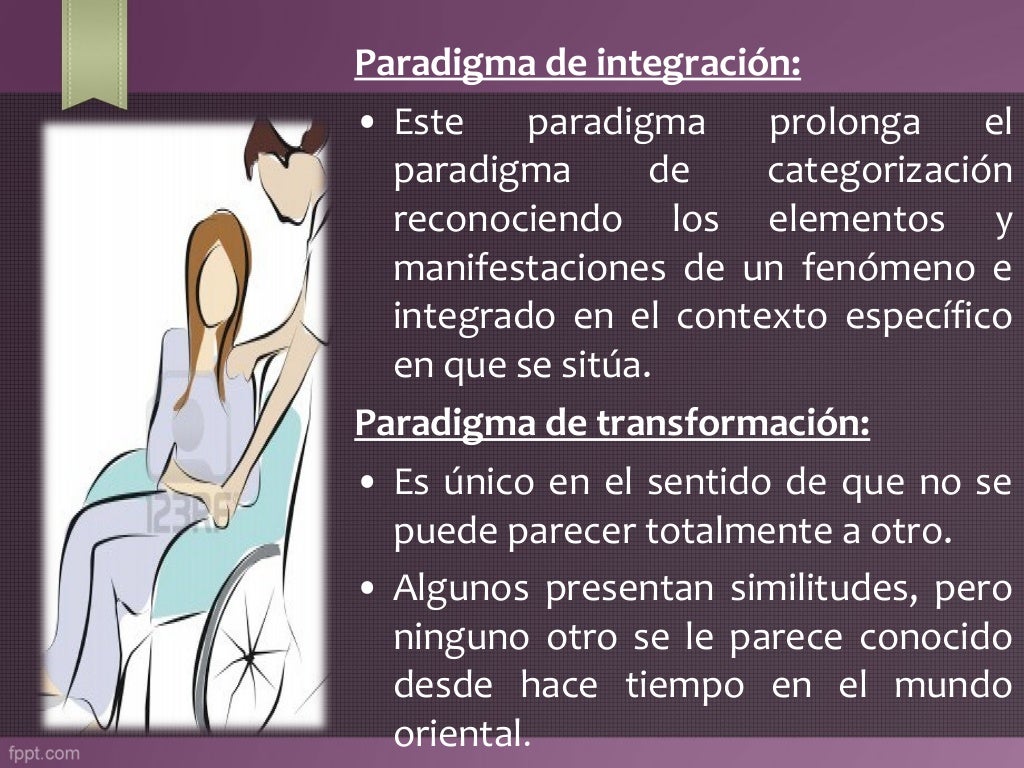 Paradigma de integración:

• Este paradigma prolonga el paradigma de categorización reconociendo los elementos y manifestaciones de un fenómeno e integrado en el contexto específico en que se sitúa.

Paradigma de transformación:

• Es único en el sentido de que no se puede parecer totalmente a otro.

• Algunos presentan similitudes, pero ninguno otro se le parece conocido desde hace tiempo en el mundo oriental.

123RF

fppt.com